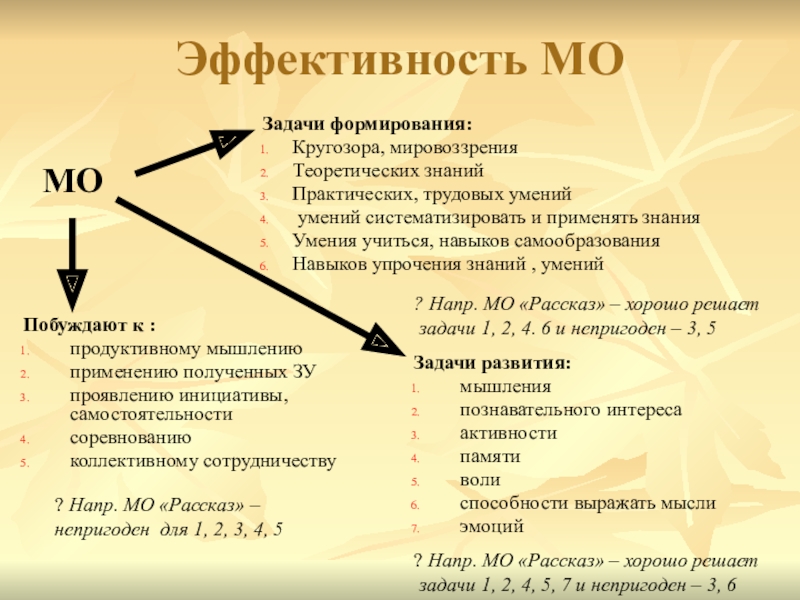 Эффективность МО

МО

Задачи формирования:
1. Кругозора, мировоззрения
2. Теоретических знаний
3. Практических, трудовых умений
4. умений систематизировать и применять знания
5. Умения учиться, навыков самообразования
6. Навыков упрочения знаний , умений

? Напр. МО «Рассказ» – хорошо решает задачи 1, 2, 4. 6 и непригоден – 3, 5

Побуждают к :
1. продуктивному мышлению
2. применению полученных ЗУ
3. проявлению инициативы, самостоятельности
4. соревнованию
5. коллективному сотрудничеству

? Напр. МО «Рассказ» – непригоден для 1, 2, 3, 4, 5

Задачи развития:
1. мышления
2. познавательного интереса
3. активности
4. памяти
5. воли
6. способности выражать мысли
7. эмоций

? Напр. МО «Рассказ» – хорошо решает задачи 1, 2, 4, 5, 7 и непригоден – 3, 6